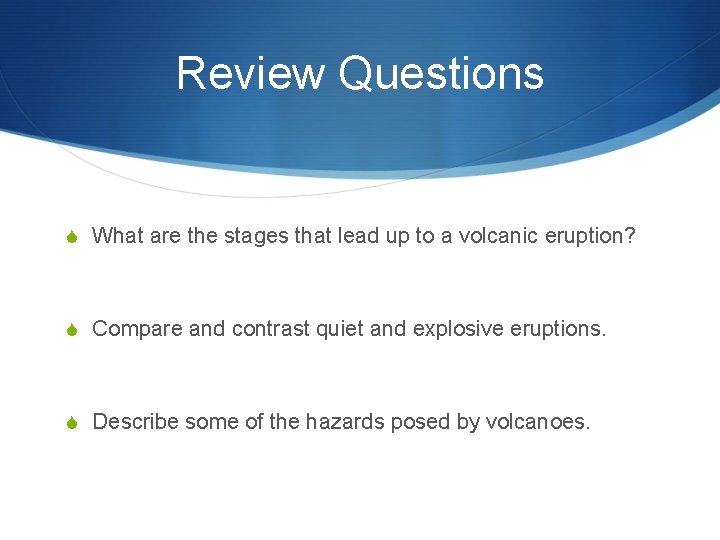 Review Questions

What are the stages that lead up to a volcanic eruption?

Compare and contrast quiet and explosive eruptions.

Describe some of the hazards posed by volcanoes.